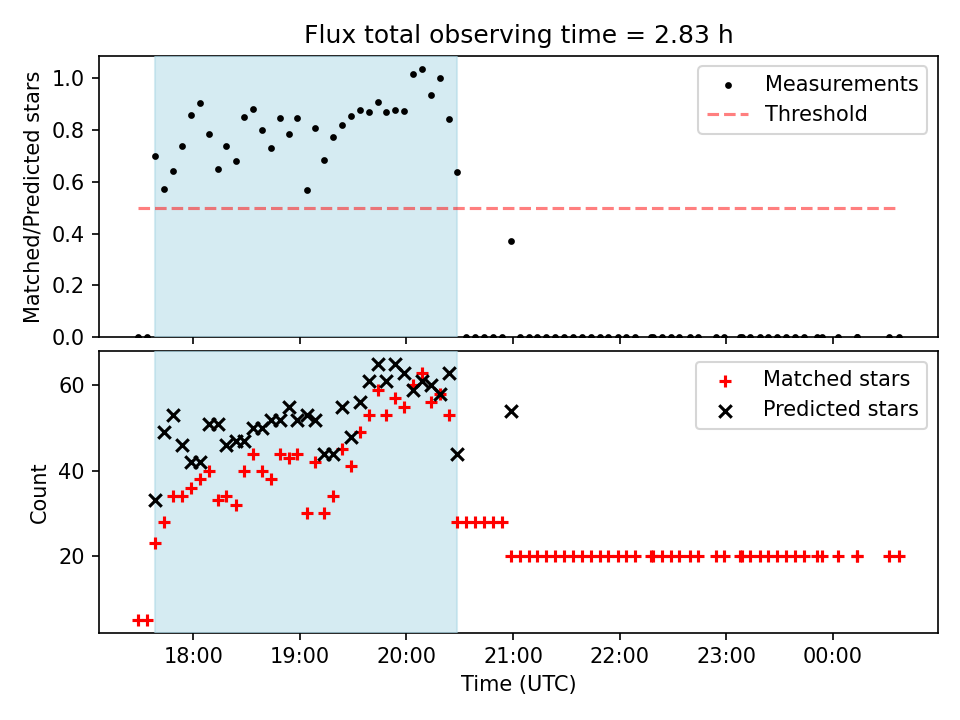 Flux total observing time = 2.83 h

Matched/Predicted stars

1.0
0.8
0.6
0.4
0.2
0.0

Measurements
Threshold

Count

60
40
20

Matched stars
Predicted stars

18:00
19:00
20:00
21:00
22:00
23:00
00:00

Time (UTC)